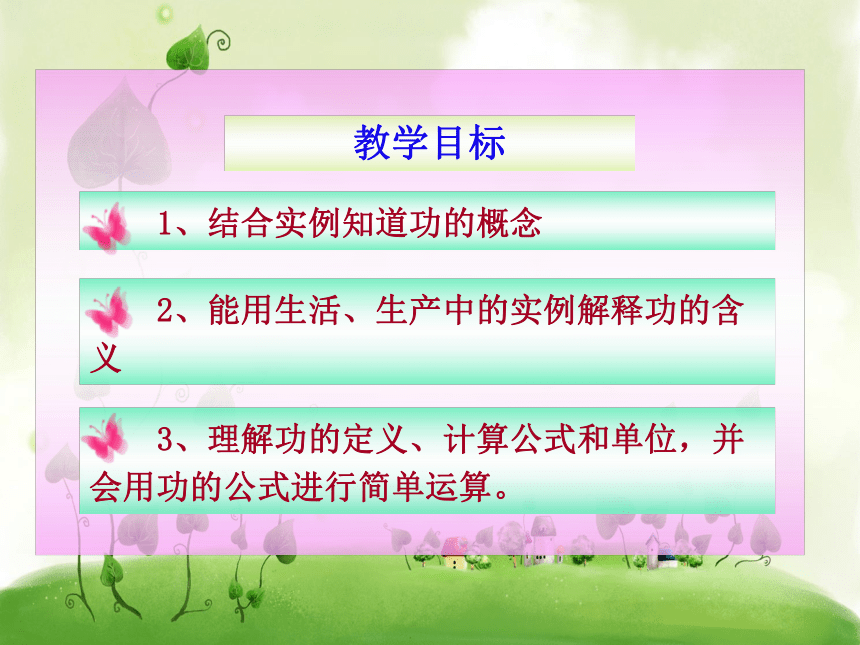 教学目标

1、结合实例知道功的概念

2、能用生活、生产中的实例解释功的含义

3、理解功的定义、计算公式和单位，并会用功的公式进行简单运算。